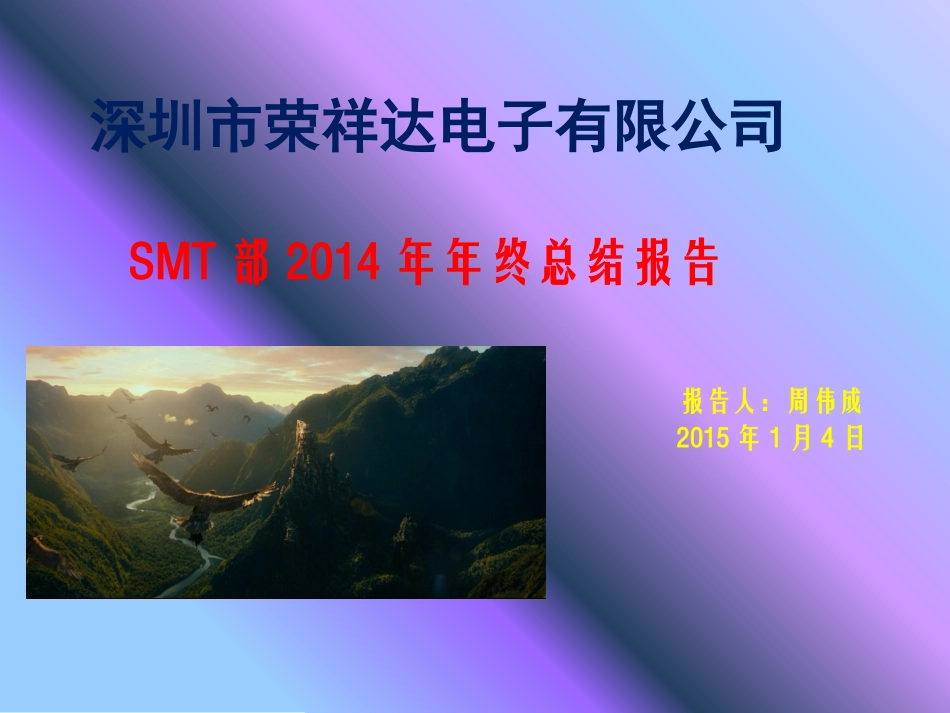 深圳市荣祥达电子有限公司

SMT 部 2014 年年终总结报告

报告人：周伟成
2015 年 1 月 4 日